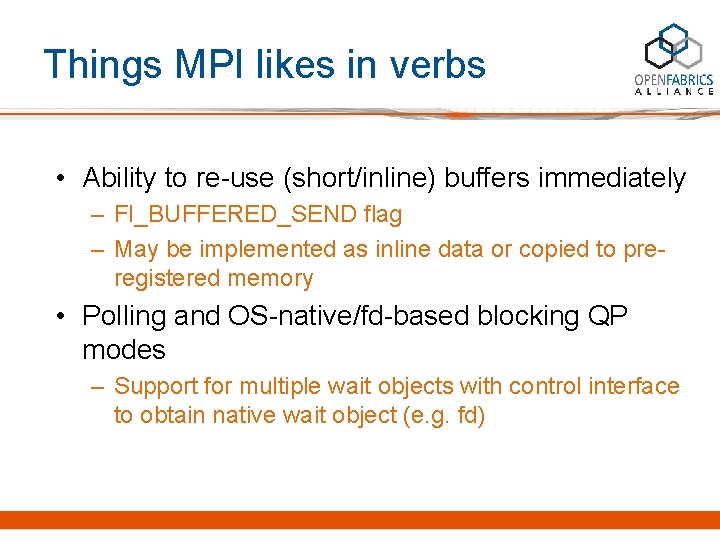 Things MPI likes in verbs

OPENFABRICS ALLIANCE

• Ability to re-use (short/inline) buffers immediately
– FI_BUFFERED_SEND flag
– May be implemented as inline data or copied to pre-registered memory
• Polling and OS-native/fd-based blocking QP modes
– Support for multiple wait objects with control interface to obtain native wait object (e.g. fd)